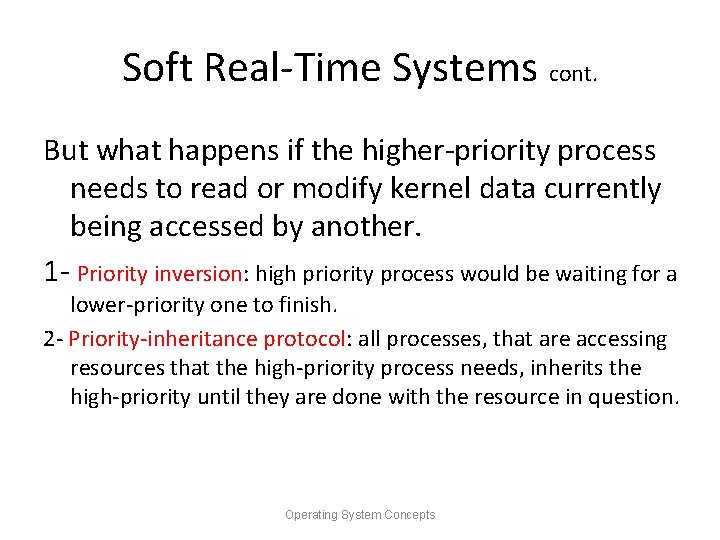 Soft Real-Time Systems cont.

But what happens if the higher-priority process needs to read or modify kernel data currently being accessed by another.

1- Priority inversion: high priority process would be waiting for a lower-priority one to finish.

2- Priority-inheritance protocol: all processes, that are accessing resources that the high-priority process needs, inherits the high-priority until they are done with the resource in question.

Operating System Concepts